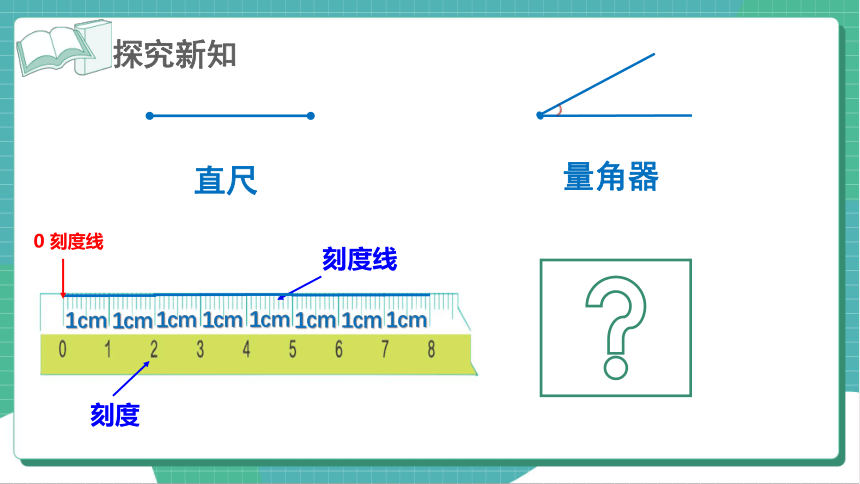 探究新知

直尺

量角器

0 刻度线

刻度线

1cm 1cm 1cm 1cm 1cm 1cm 1cm 1cm

0 1 2 3 4 5 6 7 8

刻度

?